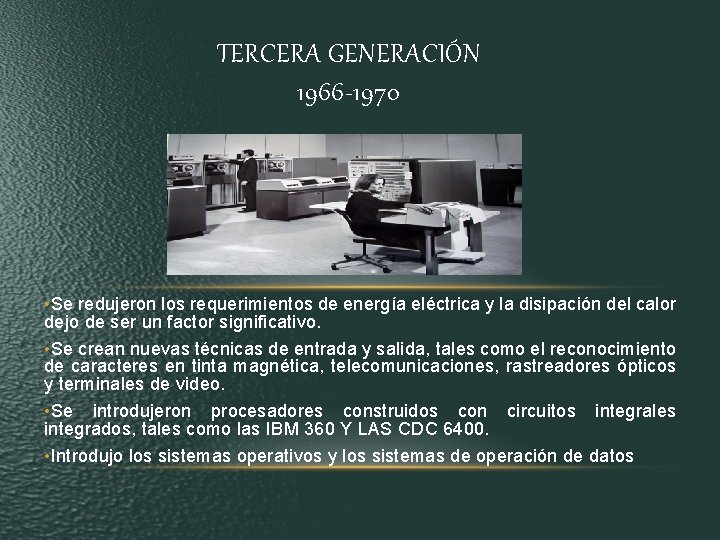 TERCERA GENERACIÓN

1966-1970

• Se redujeron los requerimientos de energía eléctrica y la disipación del calor dejo de ser un factor significativo.

• Se crean nuevas técnicas de entrada y salida, tales como el reconocimiento de caracteres en tinta magnética, telecomunicaciones, rastreadores ópticos y terminales de video.

• Se introdujeron procesadores construidos con circuitos integrales integrados, tales como las IBM 360 Y LAS CDC 6400.

• Introdujo los sistemas operativos y los sistemas de operación de datos